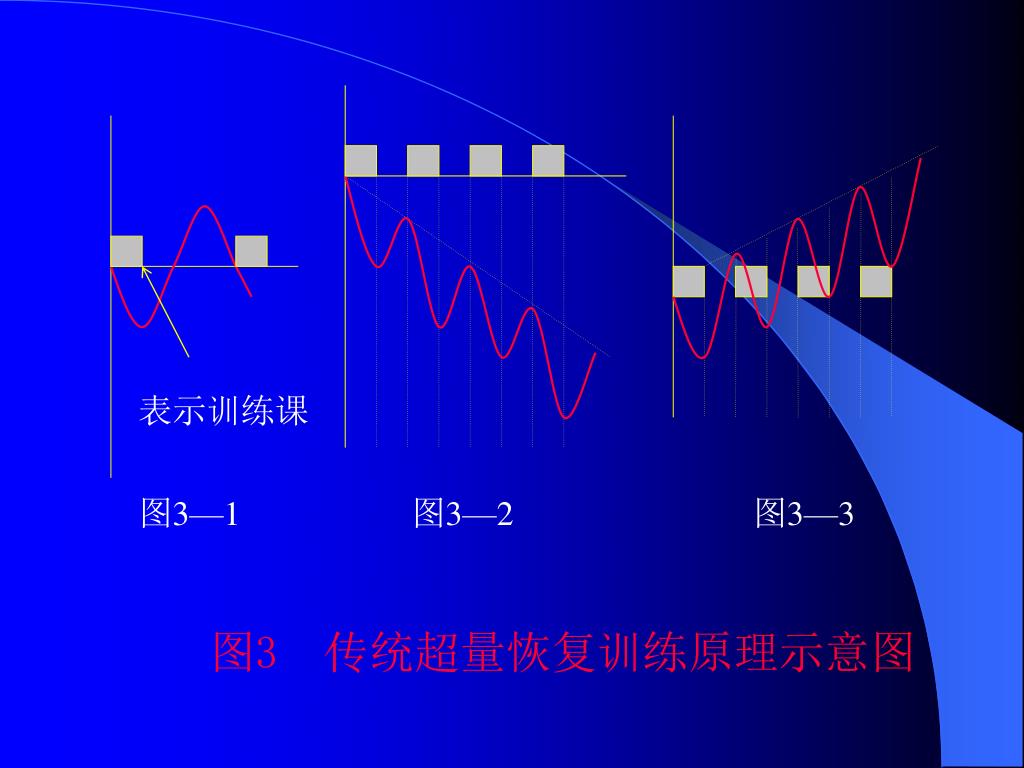 表示训练课

图3—1

图3—2

图3—3

图3　传统超量恢复训练原理示意图